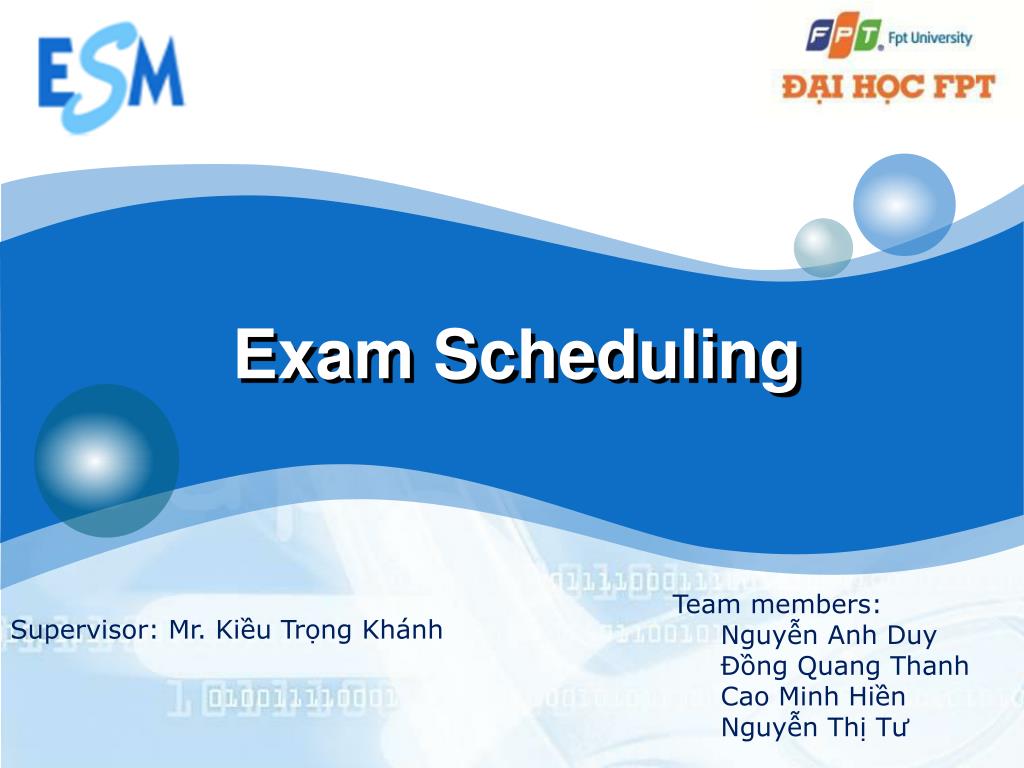 ESM

FPT Fpt University
ĐẠI HỌC FPT

Exam Scheduling

Supervisor: Mr. Kiều Trọng Khánh

Team members:
Nguyễn Anh Duy
Đồng Quang Thanh
Cao Minh Hiền
Nguyễn Thị Tư